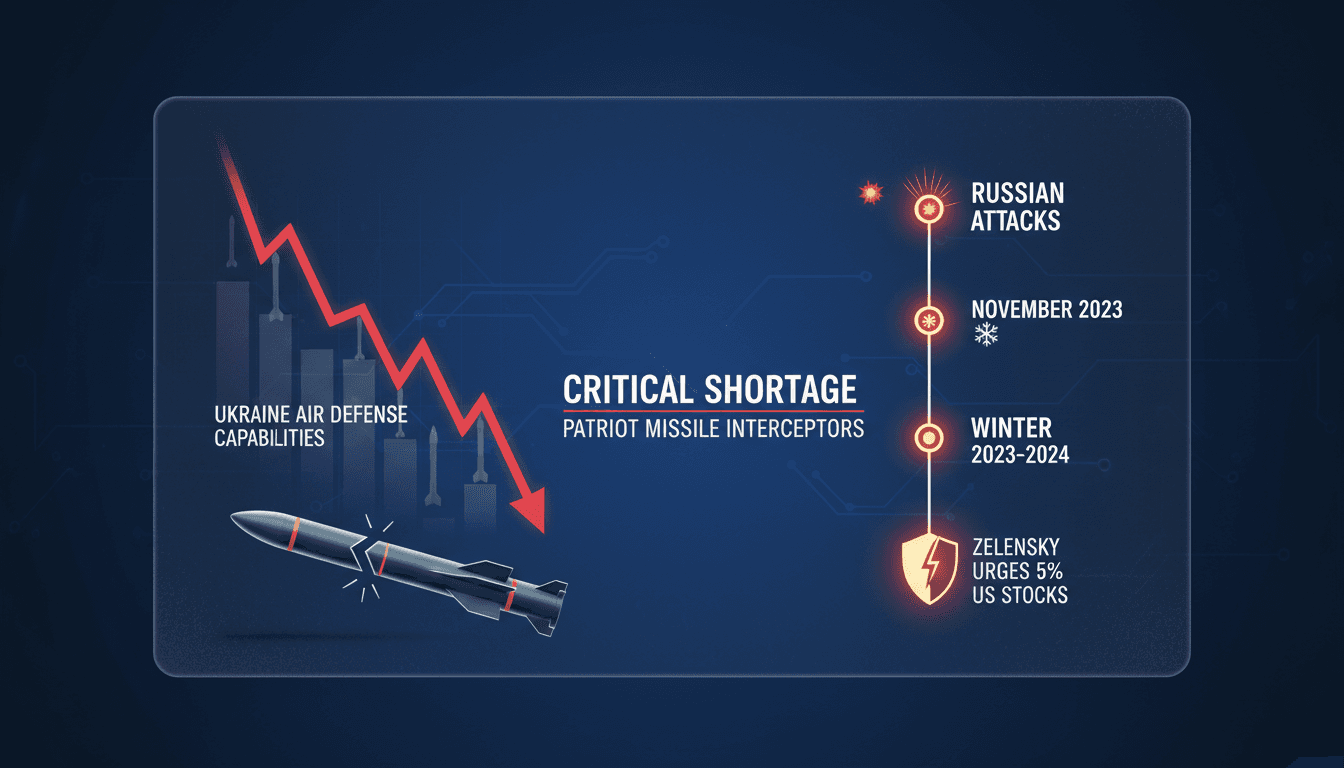 UKRAINE AIR DEFENSE CAPABILITIES

CRITICAL SHORTAGE
PATRIOT MISSILE INTERCEPTORS

RUSSIAN ATTACKS

NOVEMBER 2023

WINTER 2023-2024

ZELENSKY URGES 5% US STOCKS